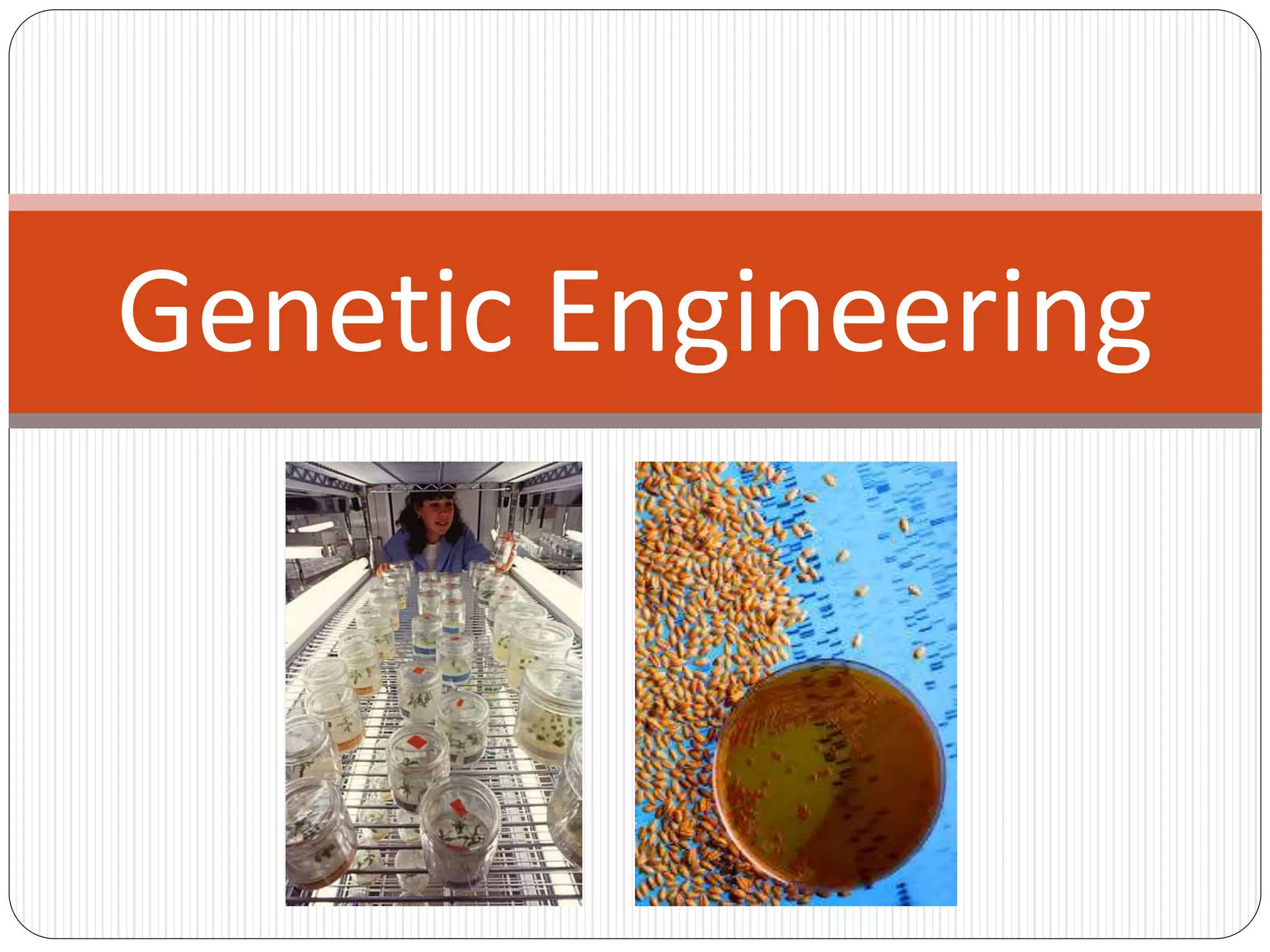 Genetic Engineering